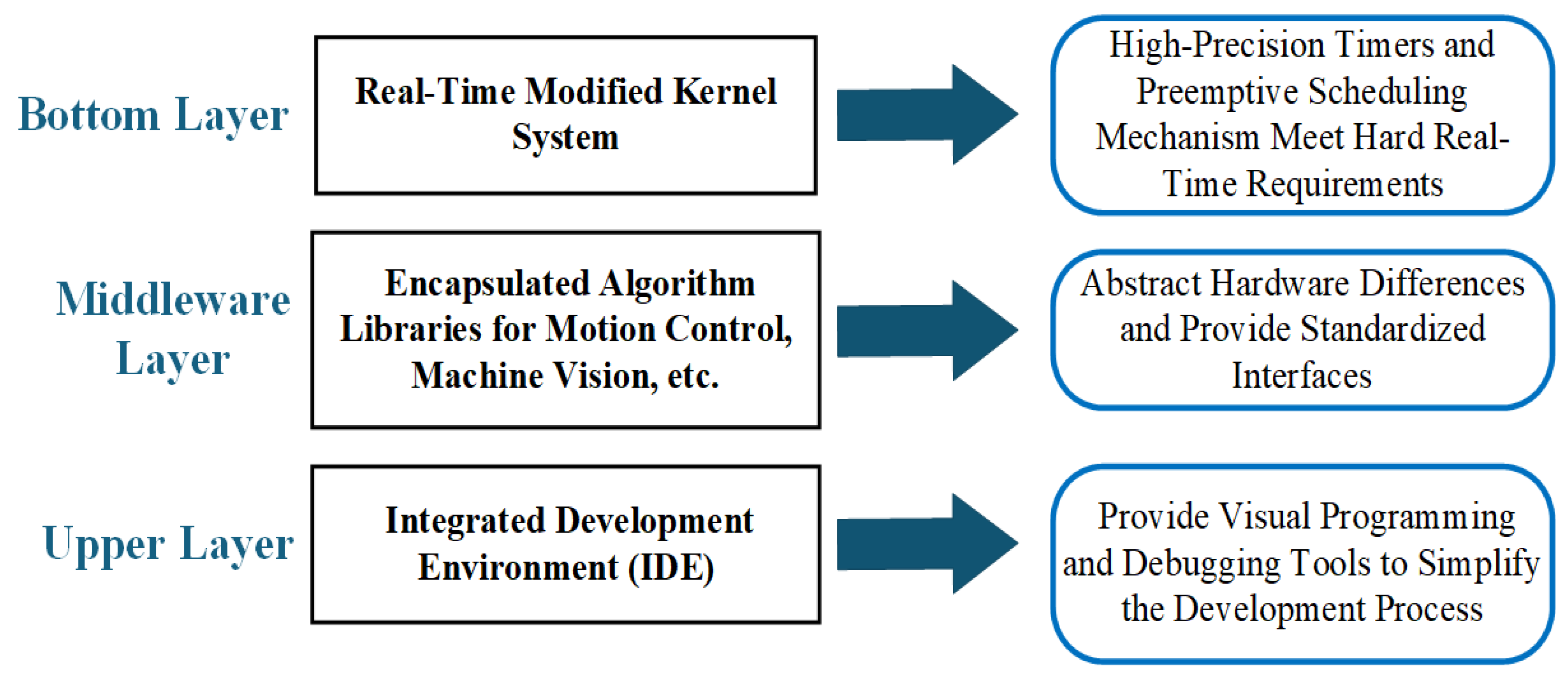 Bottom Layer

Real-Time Modified Kernel System

High-Precision Timers and Preemptive Scheduling Mechanism Meet Hard Real-Time Requirements

Middleware Layer

Encapsulated Algorithm Libraries for Motion Control, Machine Vision, etc.

Abstract Hardware Differences and Provide Standardized Interfaces

Upper Layer

Integrated Development Environment (IDE)

Provide Visual Programming and Debugging Tools to Simplify the Development Process